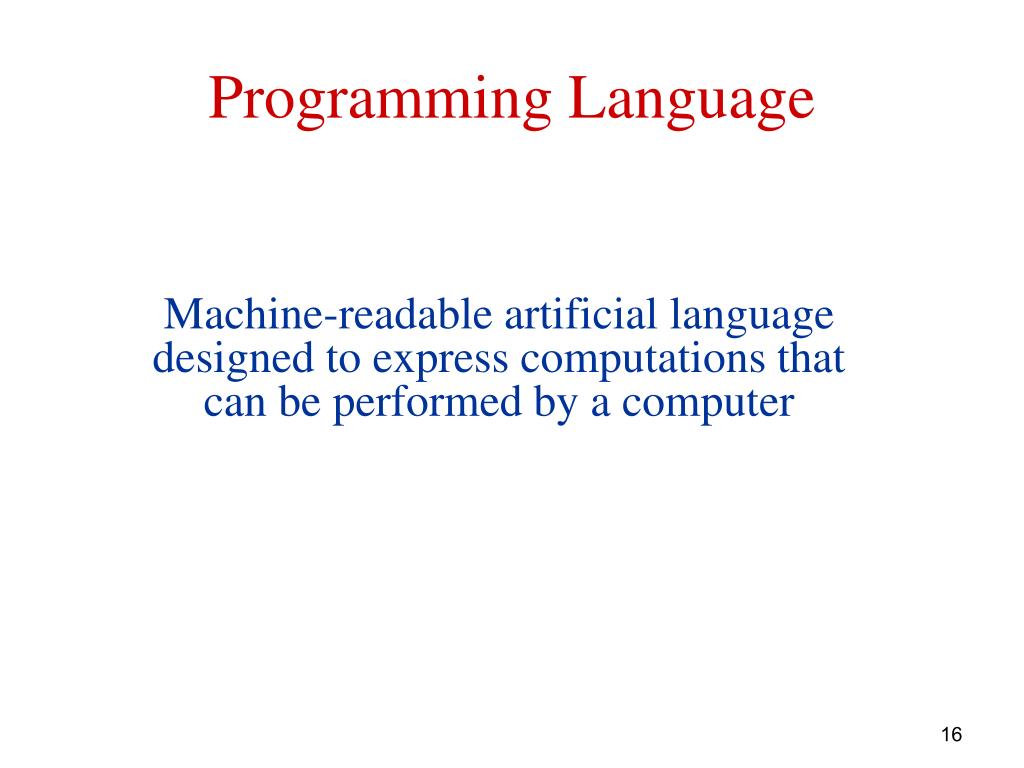 Programming Language

Machine-readable artificial language designed to express computations that can be performed by a computer

16